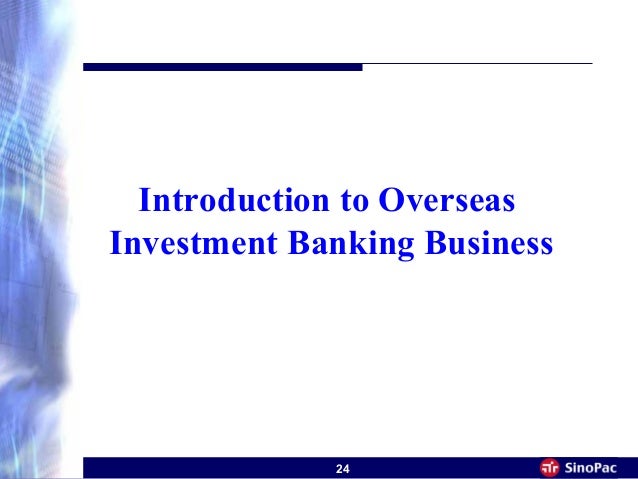 Introduction to Overseas Investment Banking Business

24

SinoPac